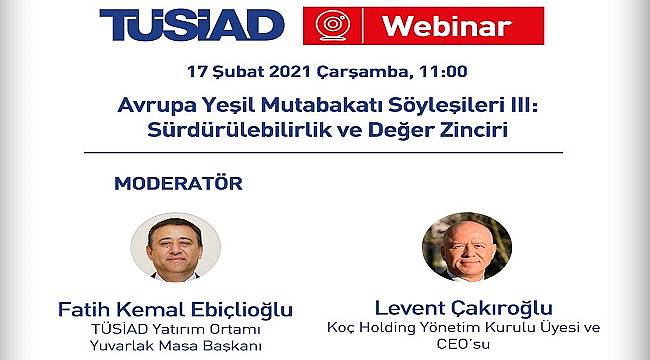 TÜSİAD Webinar

17 Şubat 2021 Çarşamba, 11:00

Avrupa Yeşil Mutabakatı Söyleşileri III: Sürdürülebilirlik ve Değer Zinciri

MODERATÖR

Fatih Kemal Ebiçlioğlu
TÜSİAD Yatırım Ortamı Yuvarlak Masa Başkanı

Levent Çakıroğlu
Koç Holding Yönetim Kurulu Üyesi ve CEO'su